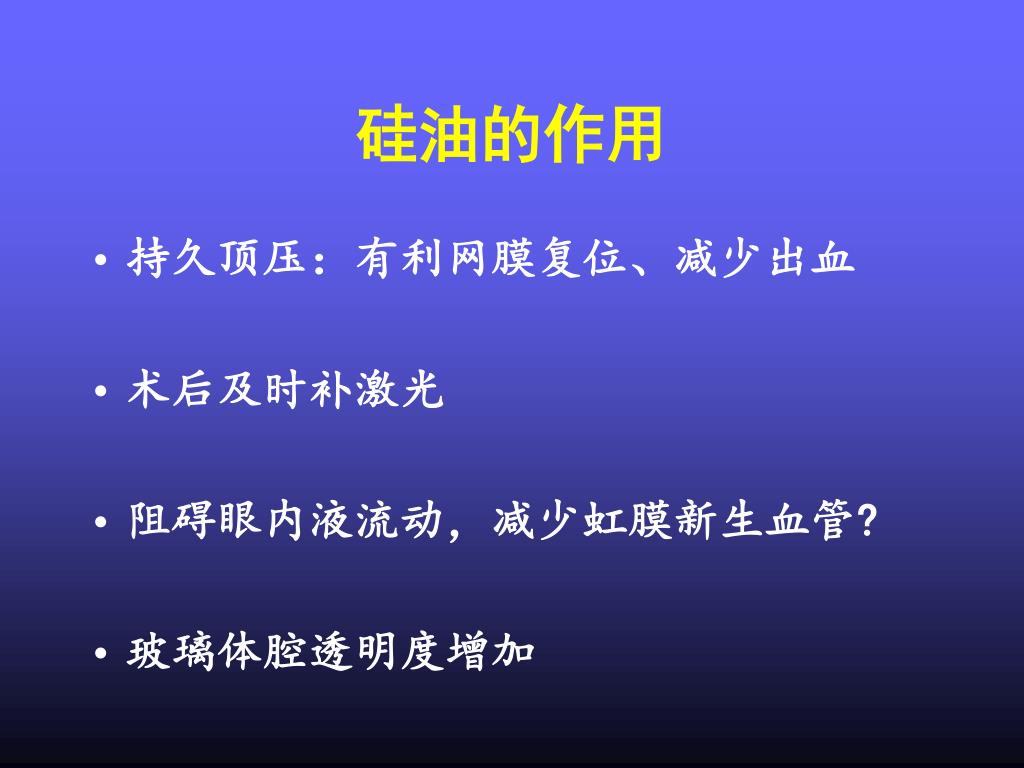 硅油的作用

• 持久顶压：有利网膜复位、减少出血

• 术后及时补激光

• 阻碍眼内液流动，减少虹膜新生血管?

• 玻璃体腔透明度增加